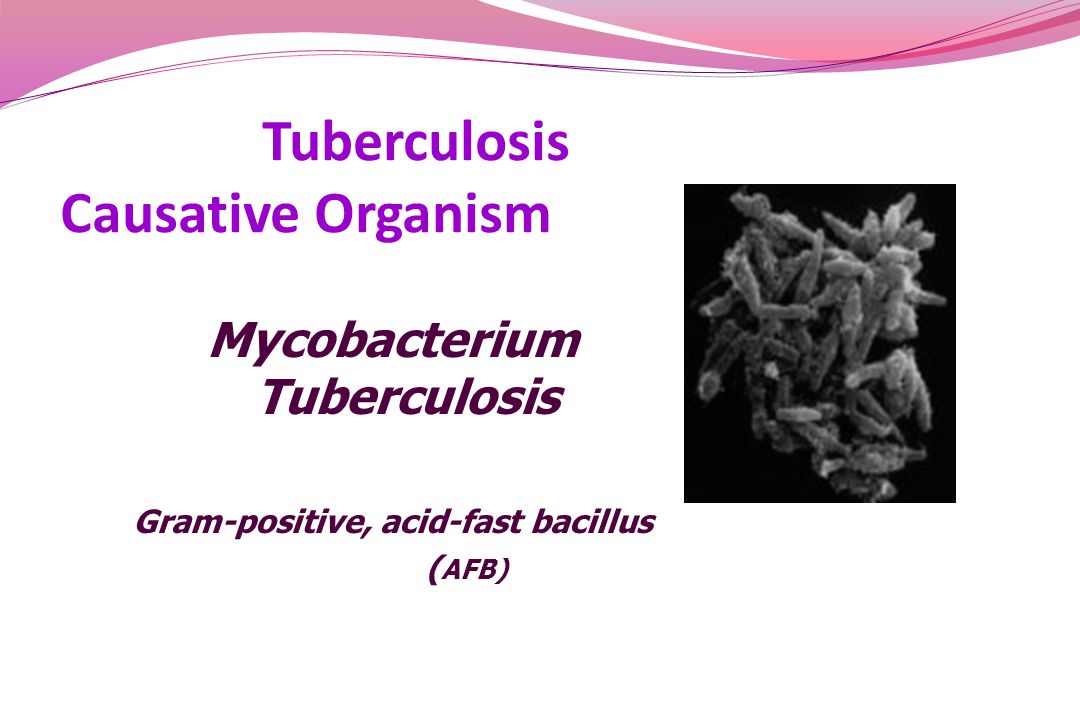 Tuberculosis
Causative Organism

Mycobacterium Tuberculosis

Gram-positive, acid-fast bacillus (AFB)